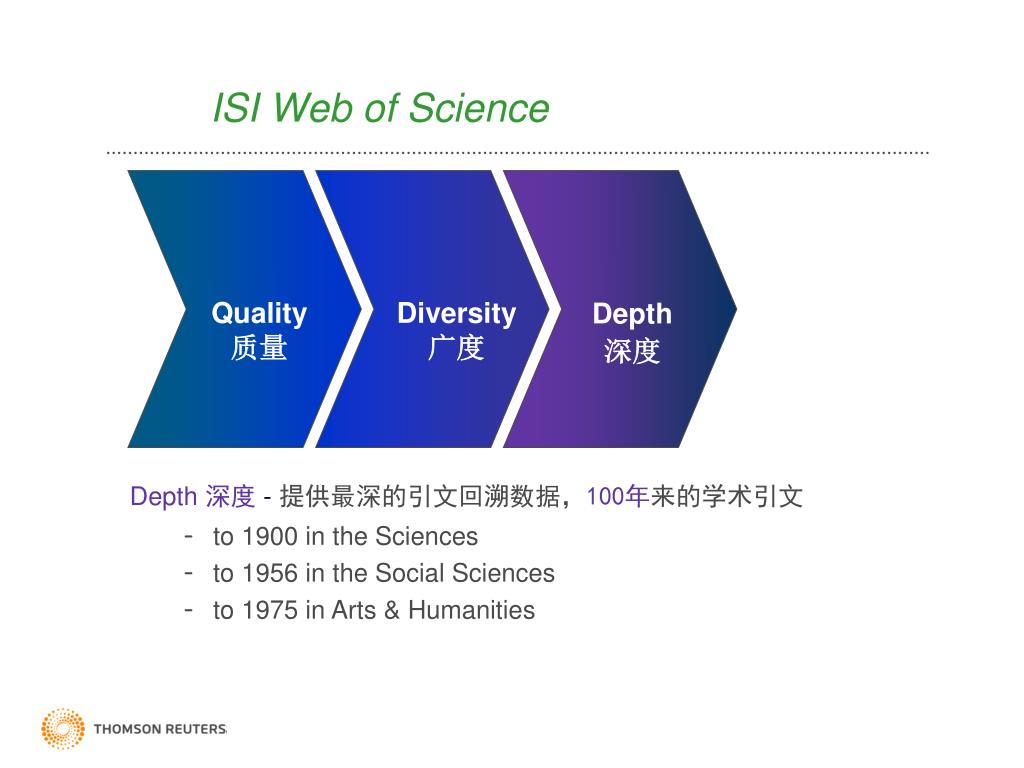 ISI Web of Science

Quality
质量

Diversity
广度

Depth
深度

Depth 深度 - 提供最深的引文回溯数据，100年来的学术引文
- to 1900 in the Sciences
- to 1956 in the Social Sciences
- to 1975 in Arts & Humanities

THOMSON REUTERS